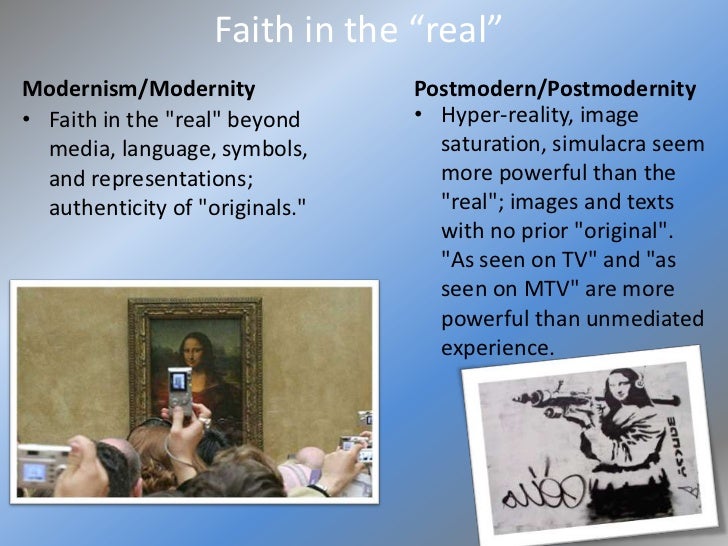 Faith in the “real”

Modernism/Modernity
• Faith in the "real" beyond media, language, symbols, and representations; authenticity of "originals."

Postmodern/Postmodernity
• Hyper-reality, image saturation, simulacra seem more powerful than the "real"; images and texts with no prior "original". "As seen on TV" and "as seen on MTV" are more powerful than unmediated experience.

BANKSY